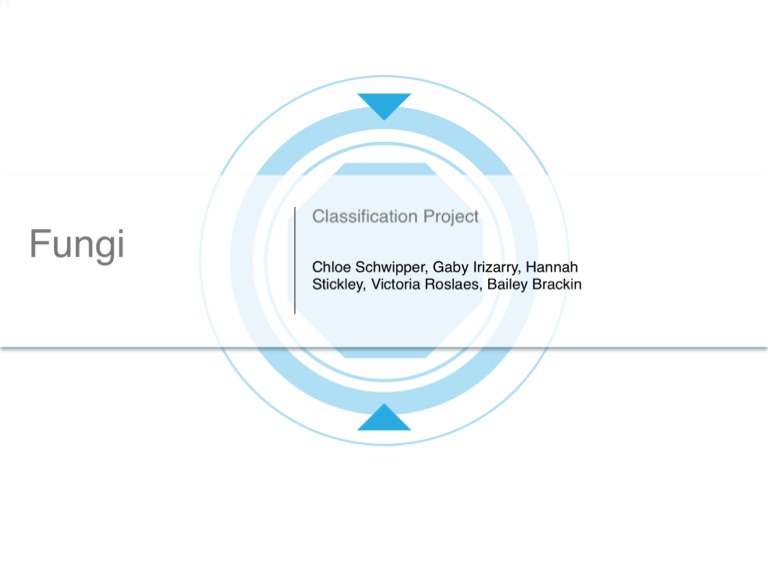 Fungi

Classification Project

Chloe Schwipper, Gaby Irizarry, Hannah Stickley, Victoria Roslaes, Bailey Brackin